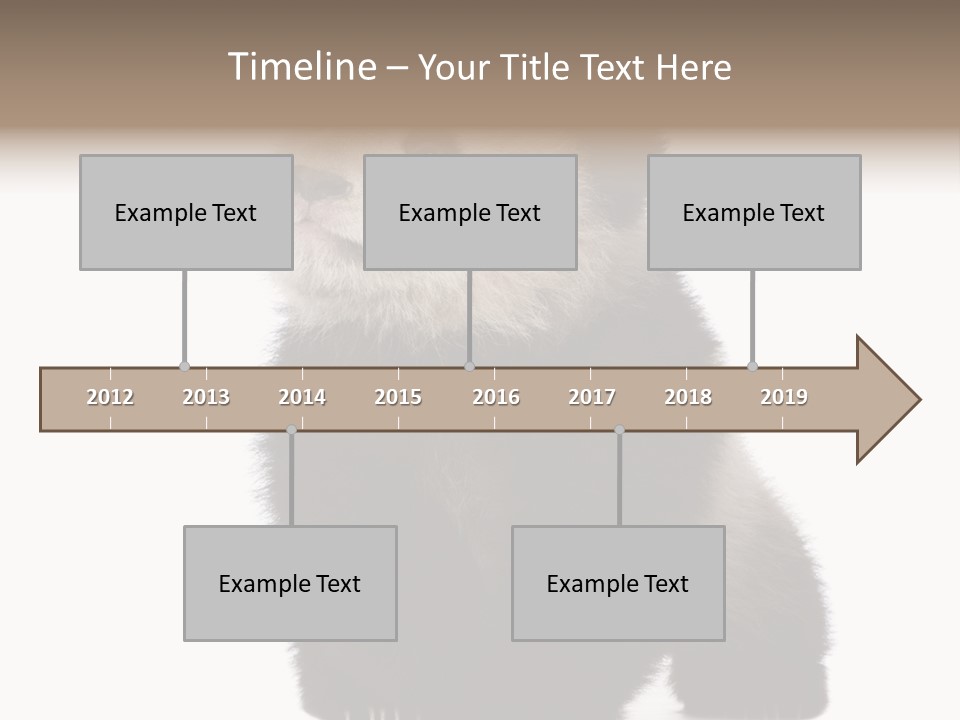 Timeline – Your Title Text Here

Example Text

Example Text

Example Text

2012 2013 2014 2015 2016 2017 2018 2019

Example Text

Example Text